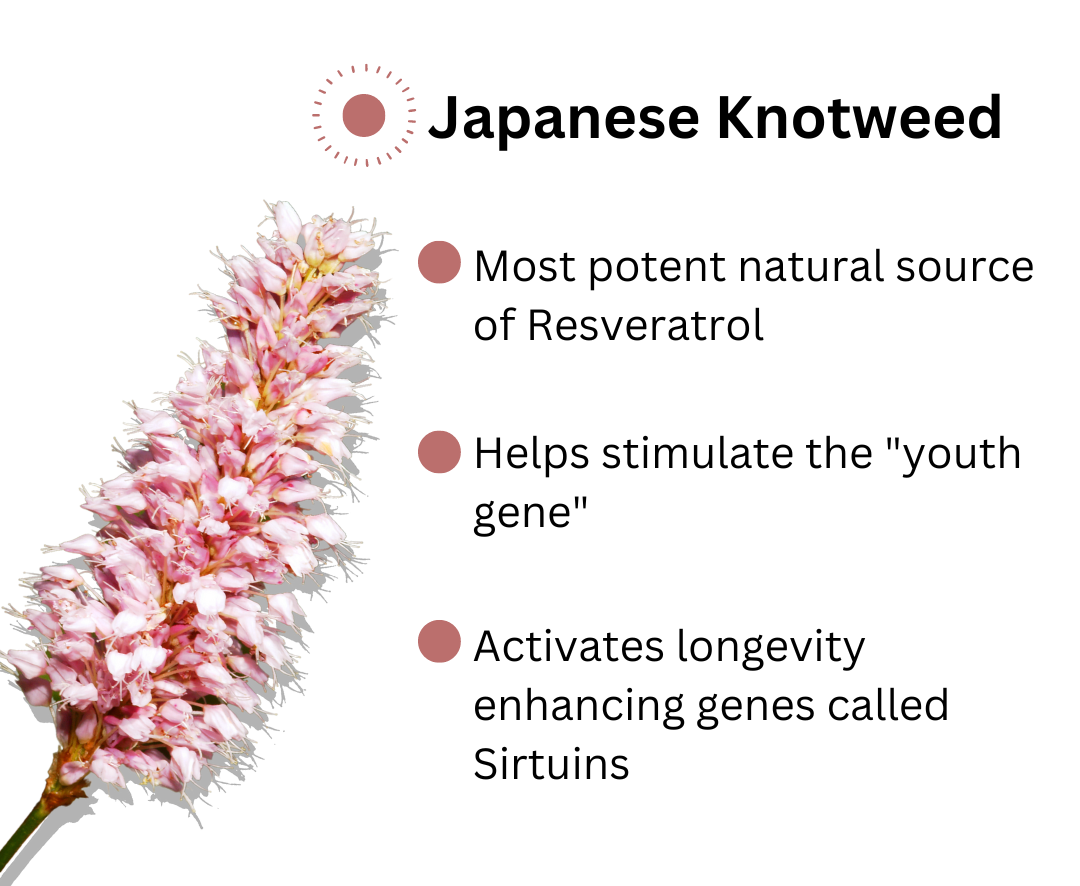 Japanese Knotweed

Most potent natural source of Resveratrol

Helps stimulate the "youth gene"

Activates longevity enhancing genes called Sirtuins